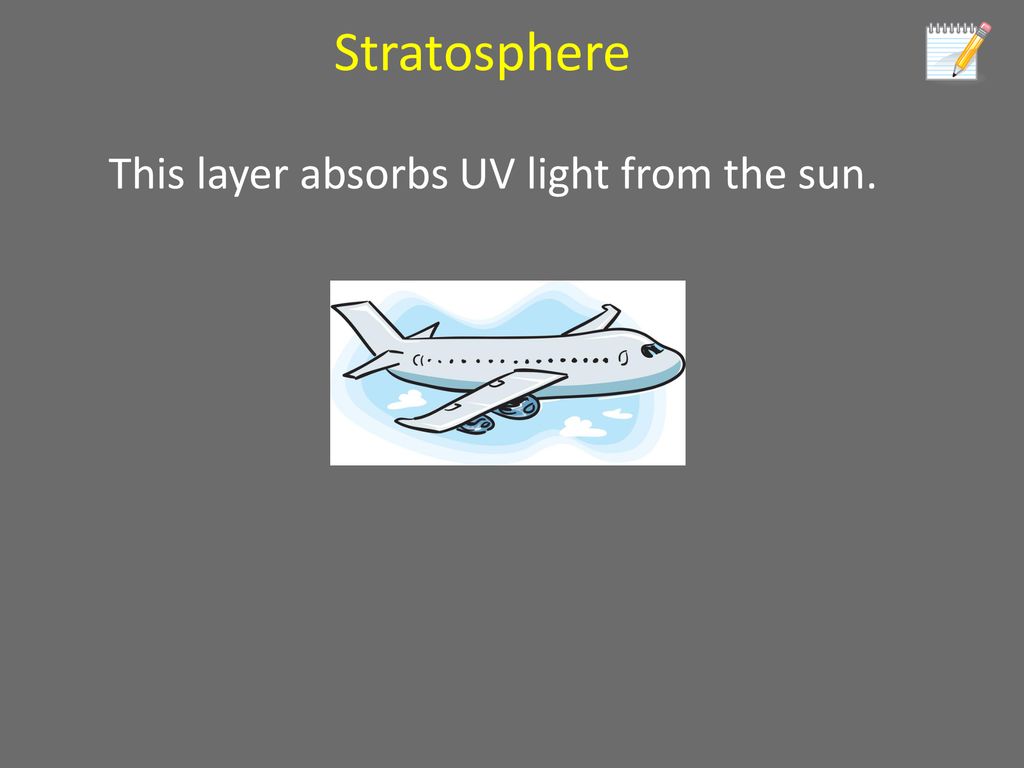 Stratosphere

This layer absorbs UV light from the sun.